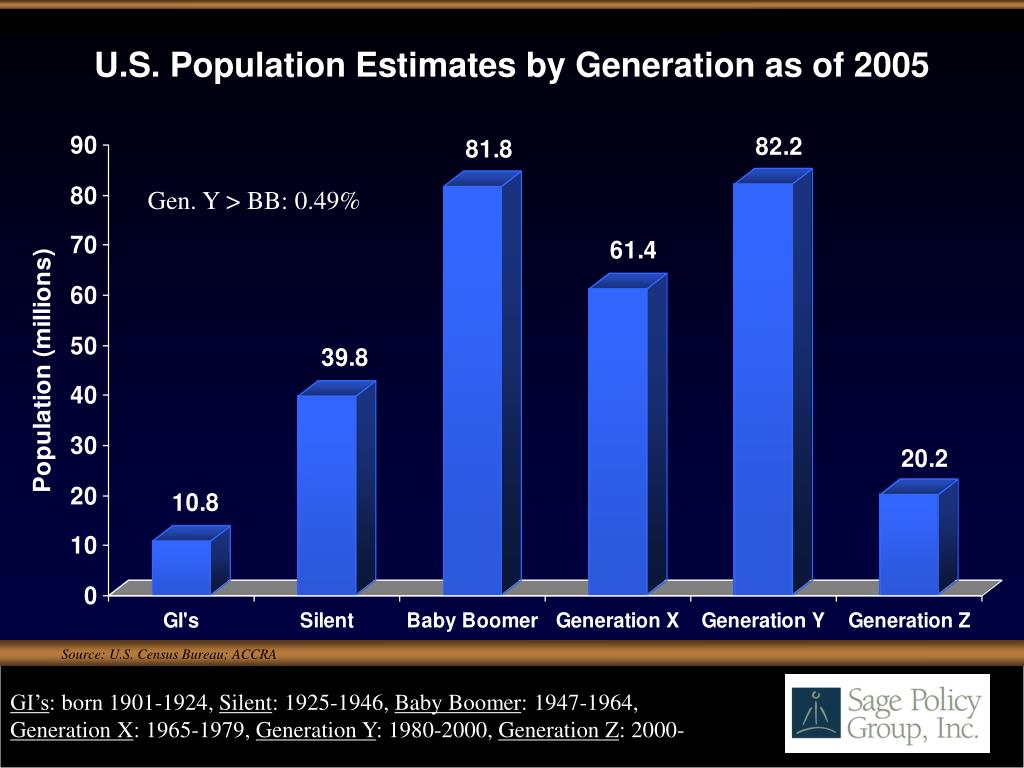 U.S. Population Estimates by Generation as of 2005

Population (millions)

90
80
70
60
50
40
30
20
10
0

Gen. Y > BB: 0.49%

10.8
39.8
81.8
61.4
82.2
20.2

GI's
Silent
Baby Boomer
Generation X
Generation Y
Generation Z

Source: U.S. Census Bureau; ACCRA

GI's: born 1901-1924, Silent: 1925-1946, Baby Boomer: 1947-1964, Generation X: 1965-1979, Generation Y: 1980-2000, Generation Z: 2000-

Sage Policy Group, Inc.